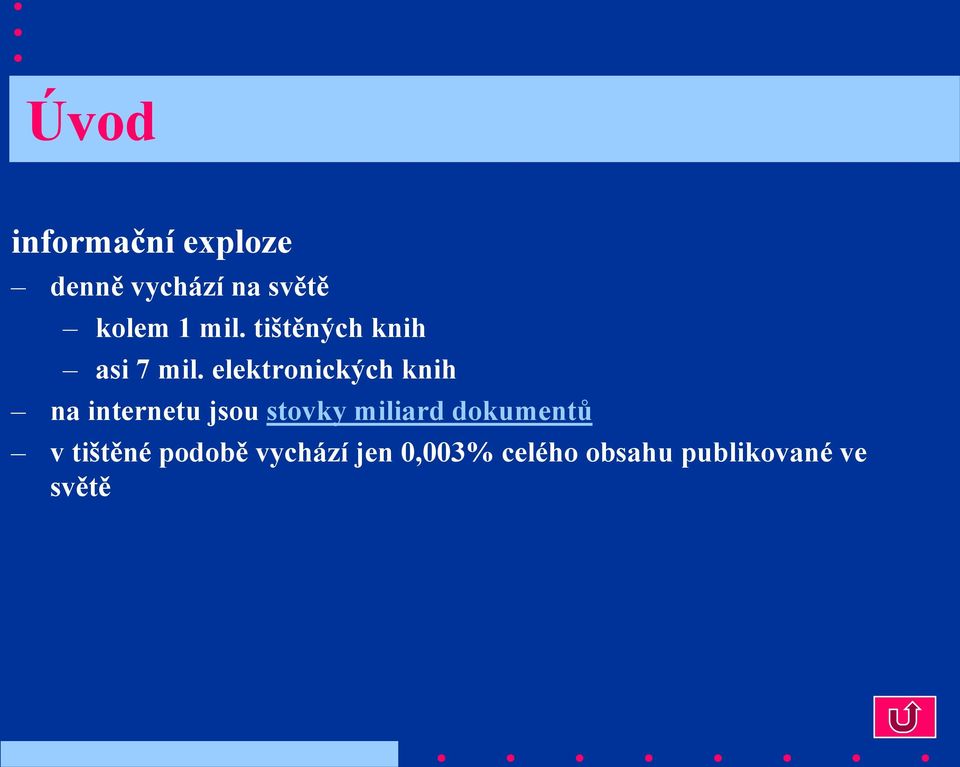 Úvod

informační exploze

– denně vychází na světě

– kolem 1 mil. tištěných knih

– asi 7 mil. elektronických knih

– na internetu jsou stovky miliard dokumentů

– v tištěné podobě vychází jen 0,003% celého obsahu publikované ve světě